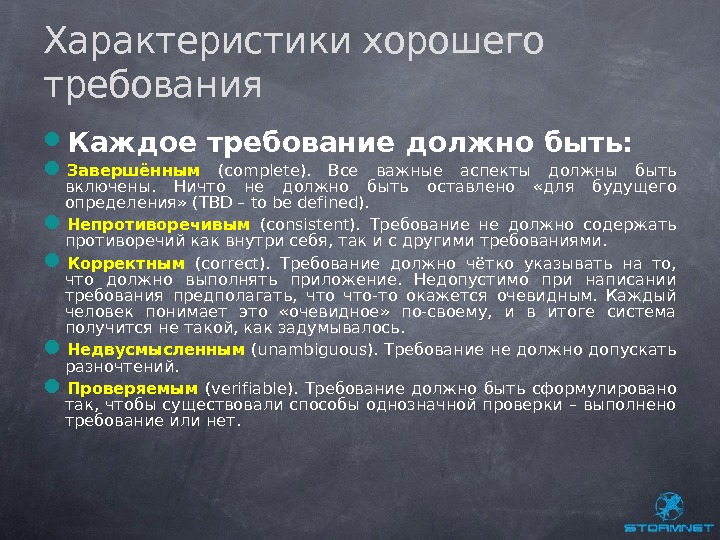 Характеристики хорошего требования

Каждое требование должно быть:

Завершённым (complete). Все важные аспекты должны быть включены. Ничто не должно быть оставлено «для будущего определения» (TBD – to be defined).

Непротиворечивым (consistent). Требование не должно содержать противоречий как внутри себя, так и с другими требованиями.

Корректным (correct). Требование должно чётко указывать на то, что должно выполнять приложение. Недопустимо при написании требования предполагать, что что-то окажется очевидным. Каждый человек понимает это «очевидное» по-своему, и в итоге система получится не такой, как задумывалось.

Недвусмысленным (unambiguous). Требование не должно допускать разночтений.

Проверяемым (verifiable). Требование должно быть сформулировано так, чтобы существовали способы однозначной проверки – выполнено требование или нет.

STORMNET